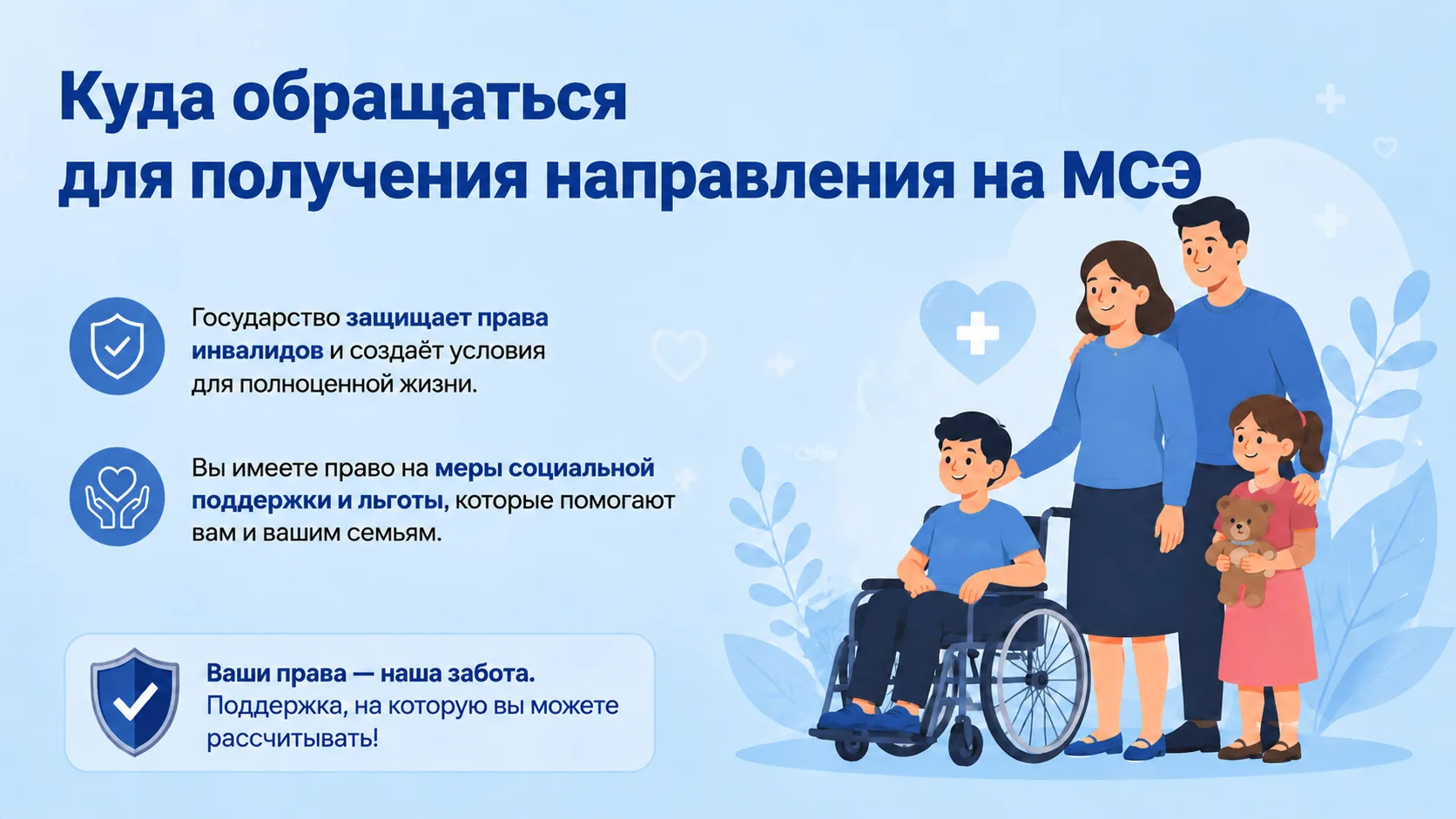 Куда обращаться для получения направления на МСЭ

Государство защищает права инвалидов и создаёт условия для полноценной жизни.

Вы имеете право на меры социальной поддержки и льготы, которые помогают вам и вашим семьям.

Ваши права — наша забота.
Поддержка, на которую вы можете рассчитывать!